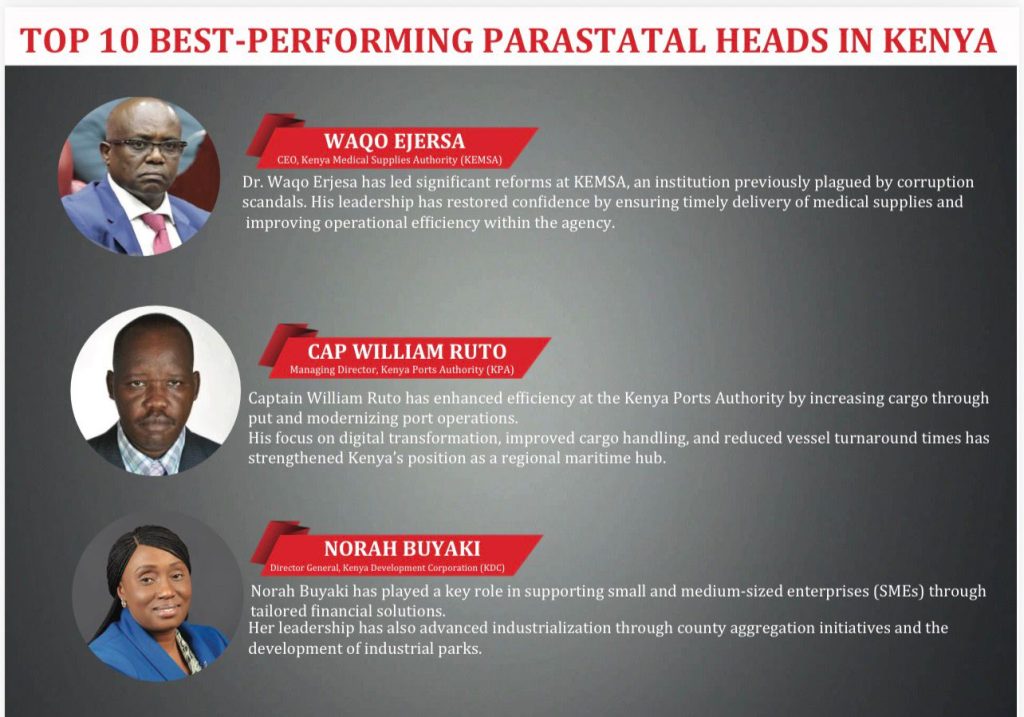 TOP 10 BEST-PERFORMING PARASTATAL HEADS IN KENYA

WAQO EJERSA
CEO, Kenya Medical Supplies Authority (KEMSA)
Dr. Waqo Erjesa has led significant reforms at KEMSA, an institution previously plagued by corruption scandals. His leadership has restored confidence by ensuring timely delivery of medical supplies and improving operational efficiency within the agency.

CAP WILLIAM RUTO
Managing Director, Kenya Ports Authority (KPA)
Captain William Ruto has enhanced efficiency at the Kenya Ports Authority by increasing cargo through put and modernizing port operations.
His focus on digital transformation, improved cargo handling, and reduced vessel turnaround times has strengthened Kenya's position as a regional maritime hub.

NORAH BUYAKI
Director General, Kenya Development Corporation (KDC)
Norah Buyaki has played a key role in supporting small and medium-sized enterprises (SMEs) through tailored financial solutions.
Her leadership has also advanced industrialization through county aggregation initiatives and the development of industrial parks.